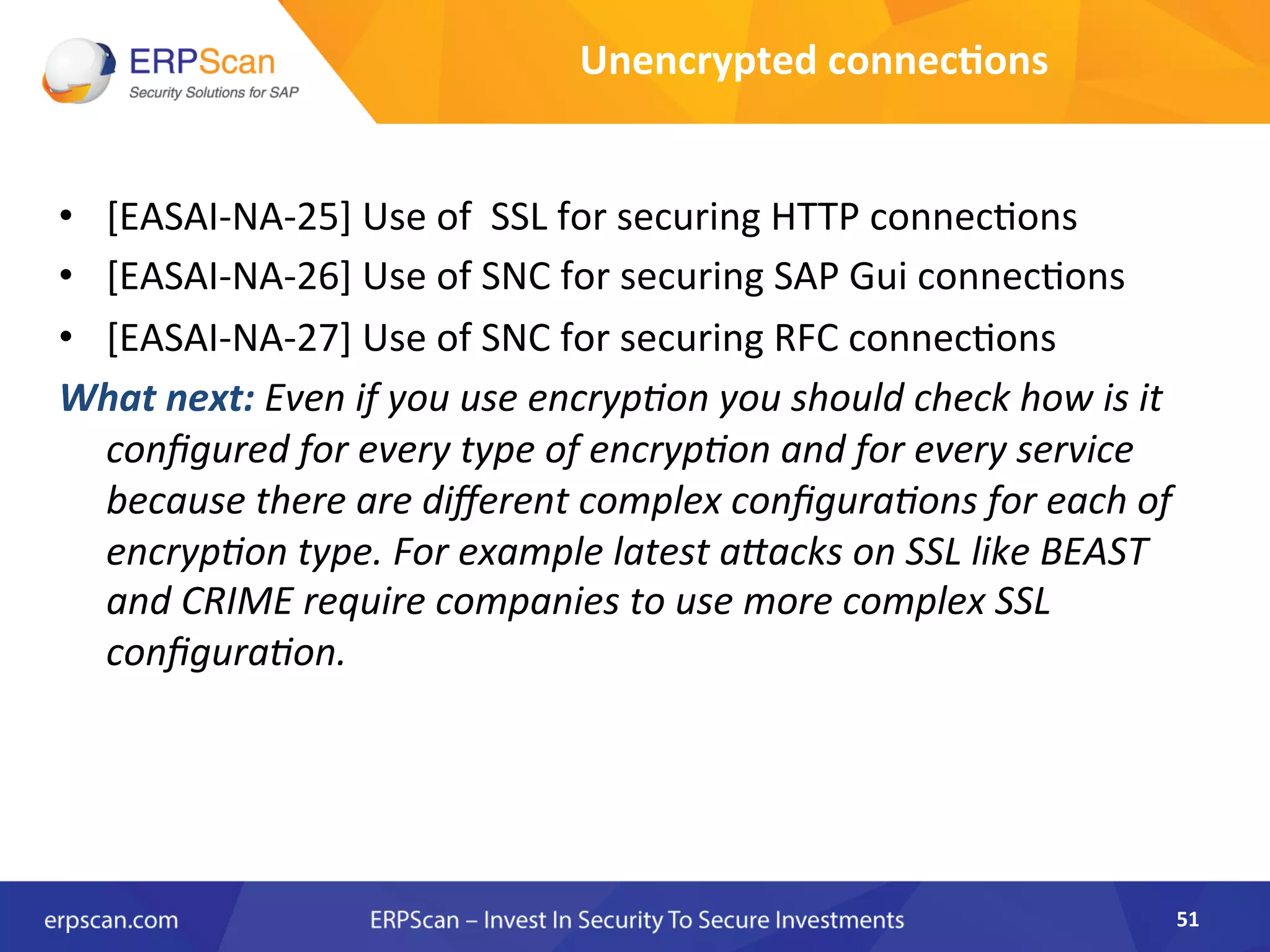 ERPScan
Security Solutions for SAP

Unencrypted connections

• [EASAI-NA-25] Use of SSL for securing HTTP connections
• [EASAI-NA-26] Use of SNC for securing SAP Gui connections
• [EASAI-NA-27] Use of SNC for securing RFC connections

What next: Even if you use encryption you should check how is it configured for every type of encryption and for every service because there are different complex configurations for each of encryption type. For example latest attacks on SSL like BEAST and CRIME require companies to use more complex SSL configuration.

erpscan.com ERPScan – Invest In Security To Secure Investments 51